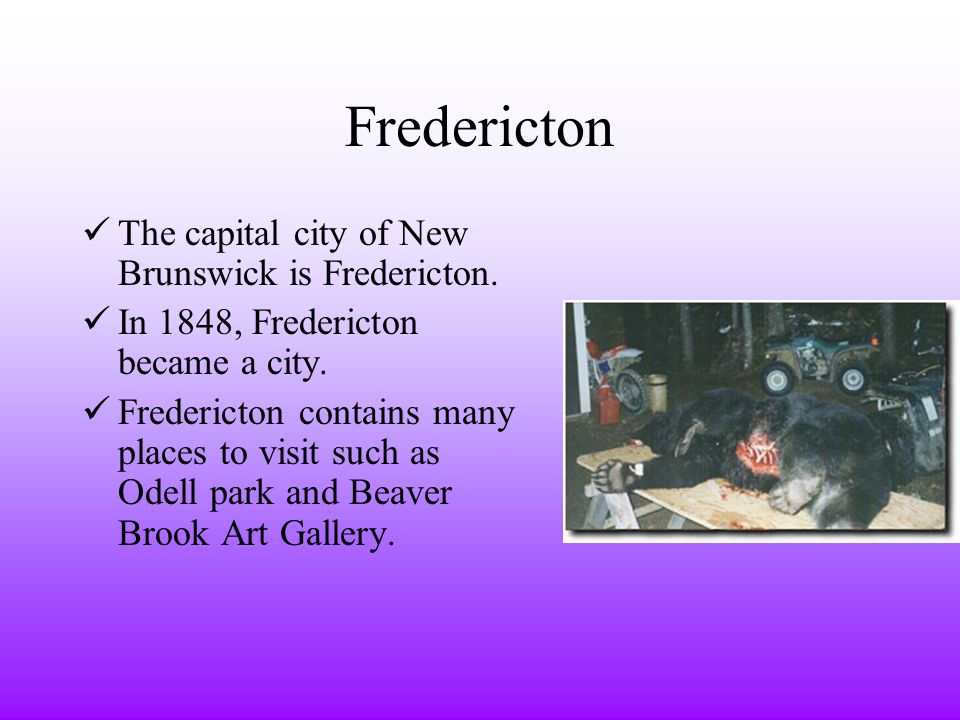 Fredericton

✓ The capital city of New Brunswick is Fredericton.

✓ In 1848, Fredericton became a city.

✓ Fredericton contains many places to visit such as Odell park and Beaver Brook Art Gallery.